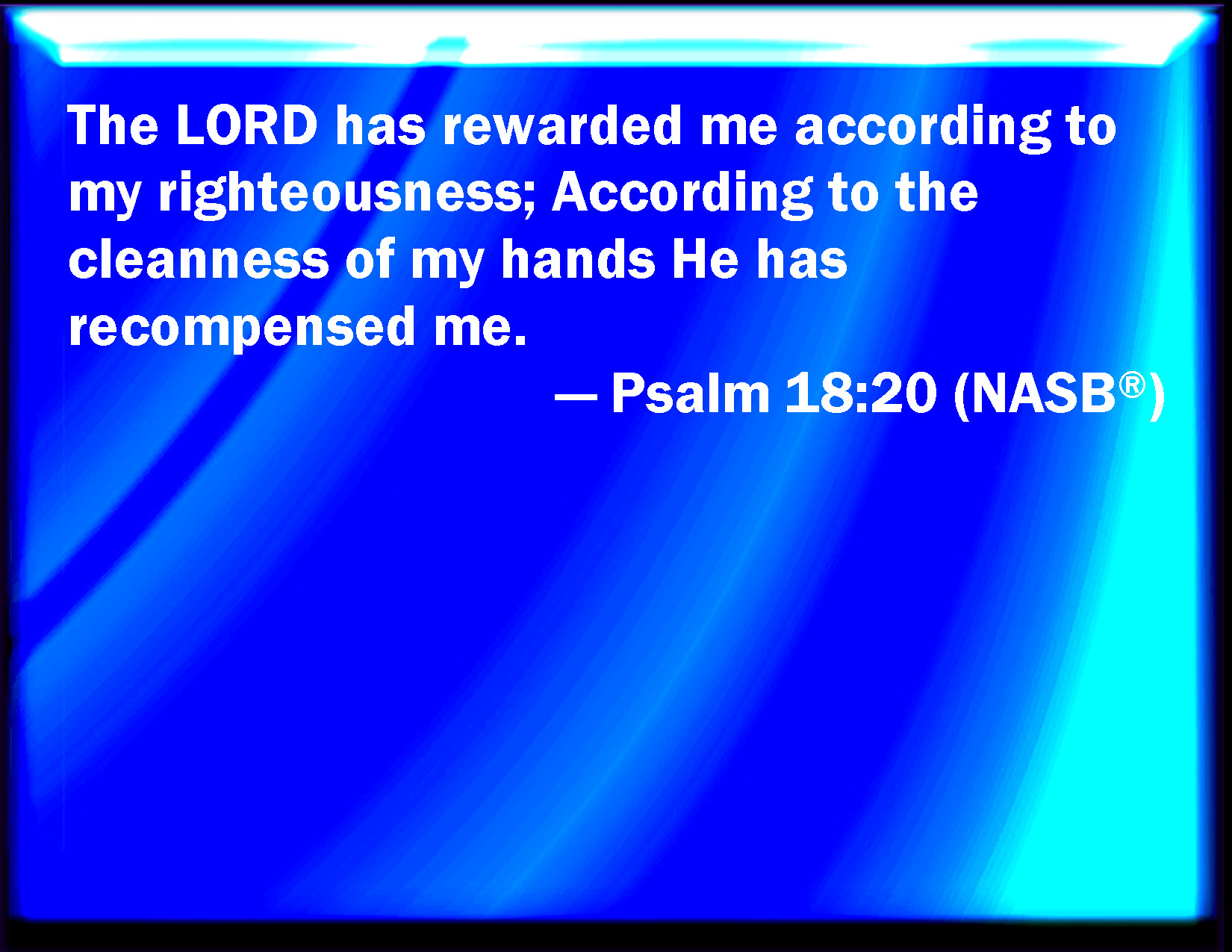 The LORD has rewarded me according to my righteousness; According to the cleanness of my hands He has recompensed me.

— Psalm 18:20 (NASB®)